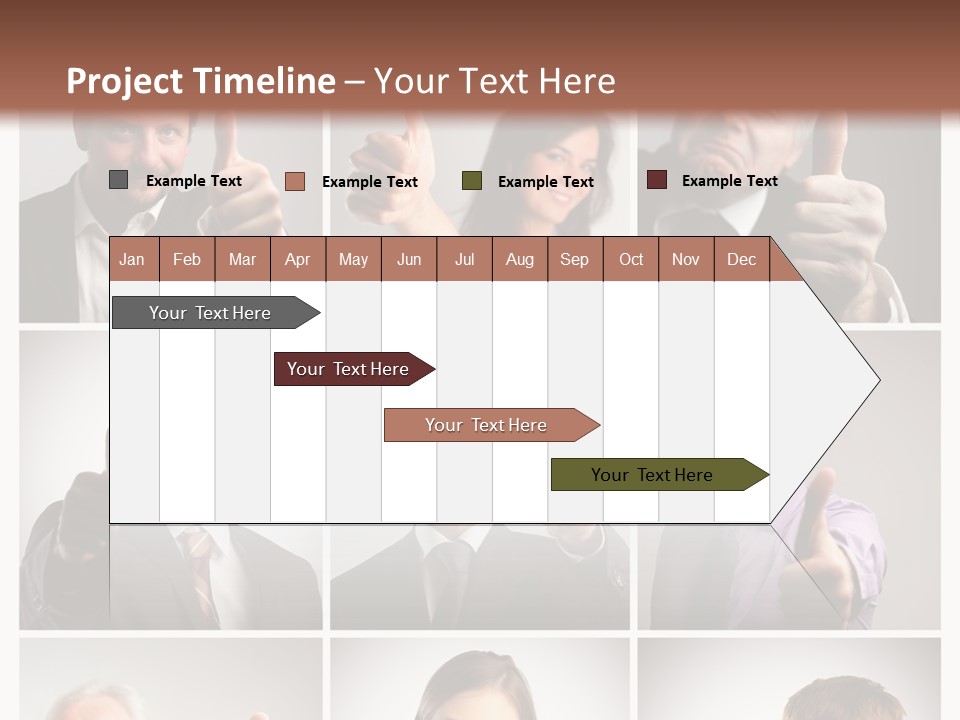 Project Timeline – Your Text Here

Example Text Example Text Example Text Example Text

| Jan | Feb | Mar | Apr | May | Jun | Jul | Aug | Sep | Oct | Nov | Dec |
|---|---|---|---|---|---|---|---|---|---|---|---|

Your Text Here

Your Text Here

Your Text Here

Your Text Here